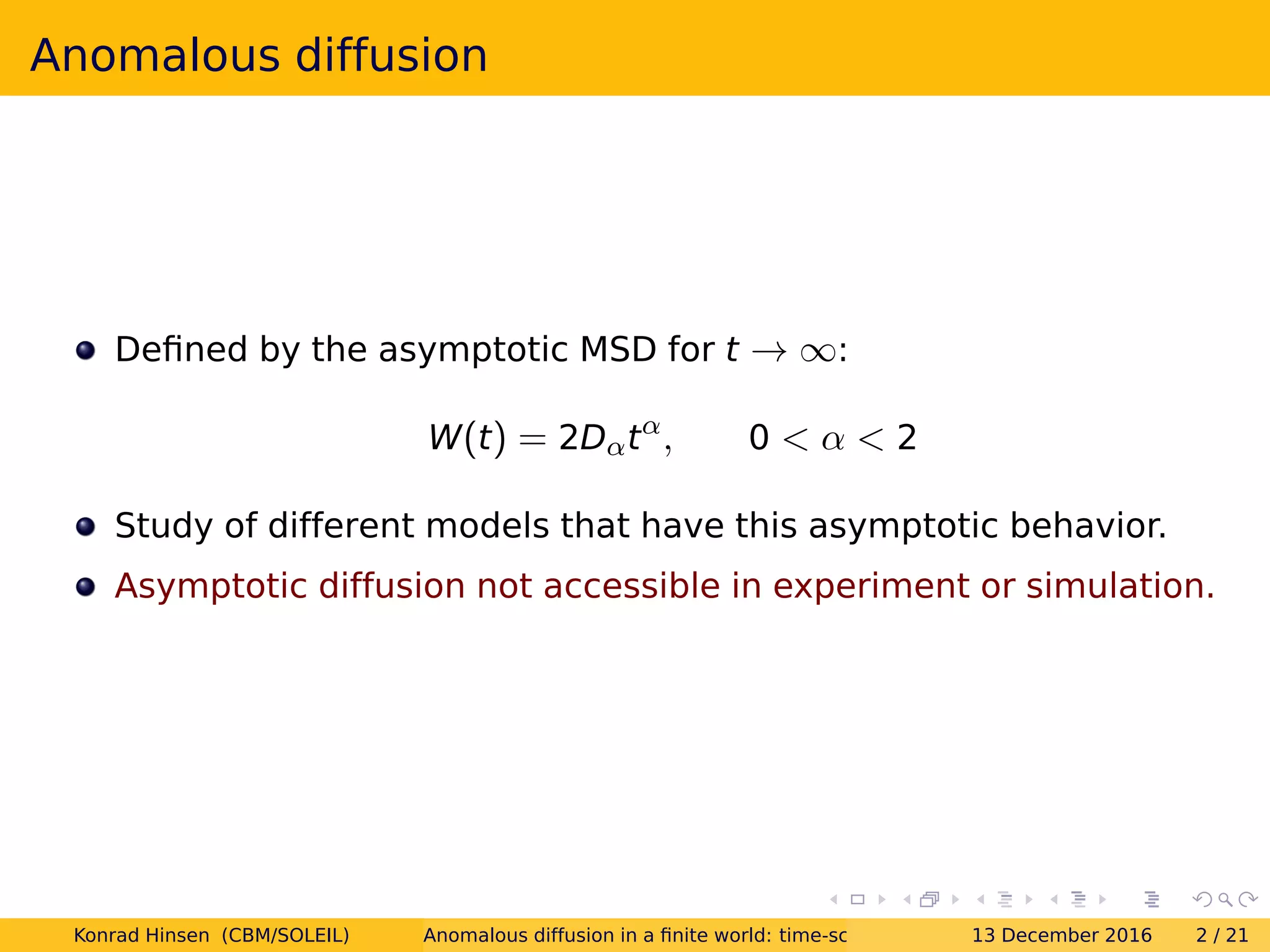 Anomalous diffusion

Defined by the asymptotic MSD for $t \to \infty$:

$W(t) = 2D_\alpha t^\alpha, \qquad 0 < \alpha < 2$

Study of different models that have this asymptotic behavior.

Asymptotic diffusion not accessible in experiment or simulation.

Konrad Hinsen (CBM/SOLEIL) Anomalous diffusion in a finite world: time-sc 13 December 2016 2 / 21